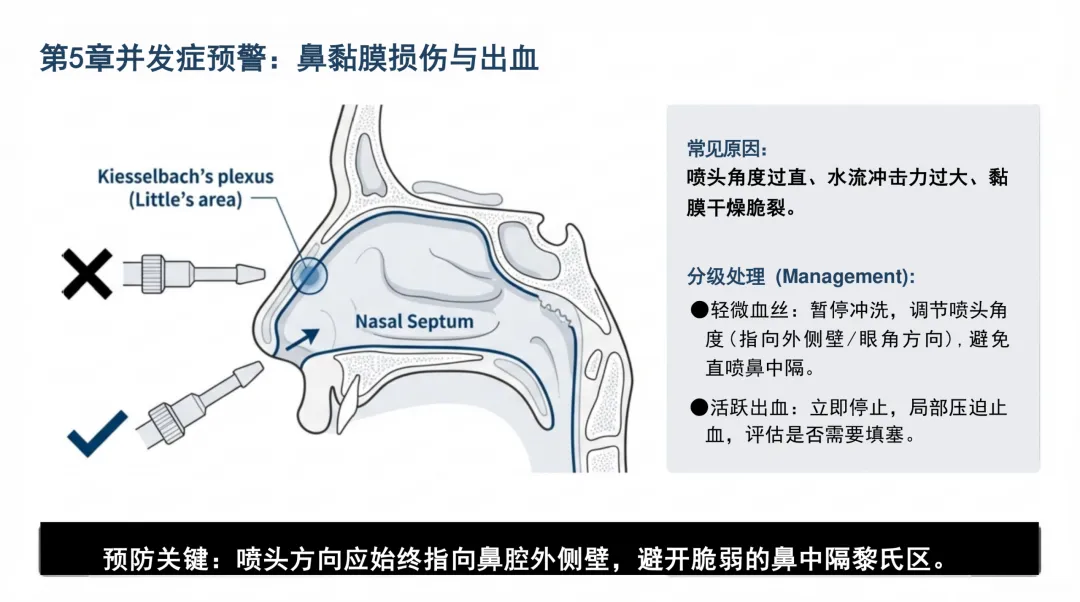 第5章并发症预警：鼻黏膜损伤与出血

Kiesselbach's plexus (Little's area)

Nasal Septum

常见原因：
喷头角度过直、水流冲击力过大、黏膜干燥脆裂。

分级处理 (Management):

●轻微血丝：暂停冲洗，调节喷头角度（指向外侧壁/眼角方向），避免直喷鼻中隔。

●活跃出血：立即停止，局部压迫止血，评估是否需要填塞。

预防关键：喷头方向应始终指向鼻腔外侧壁，避开脆弱的鼻中隔黎氏区。